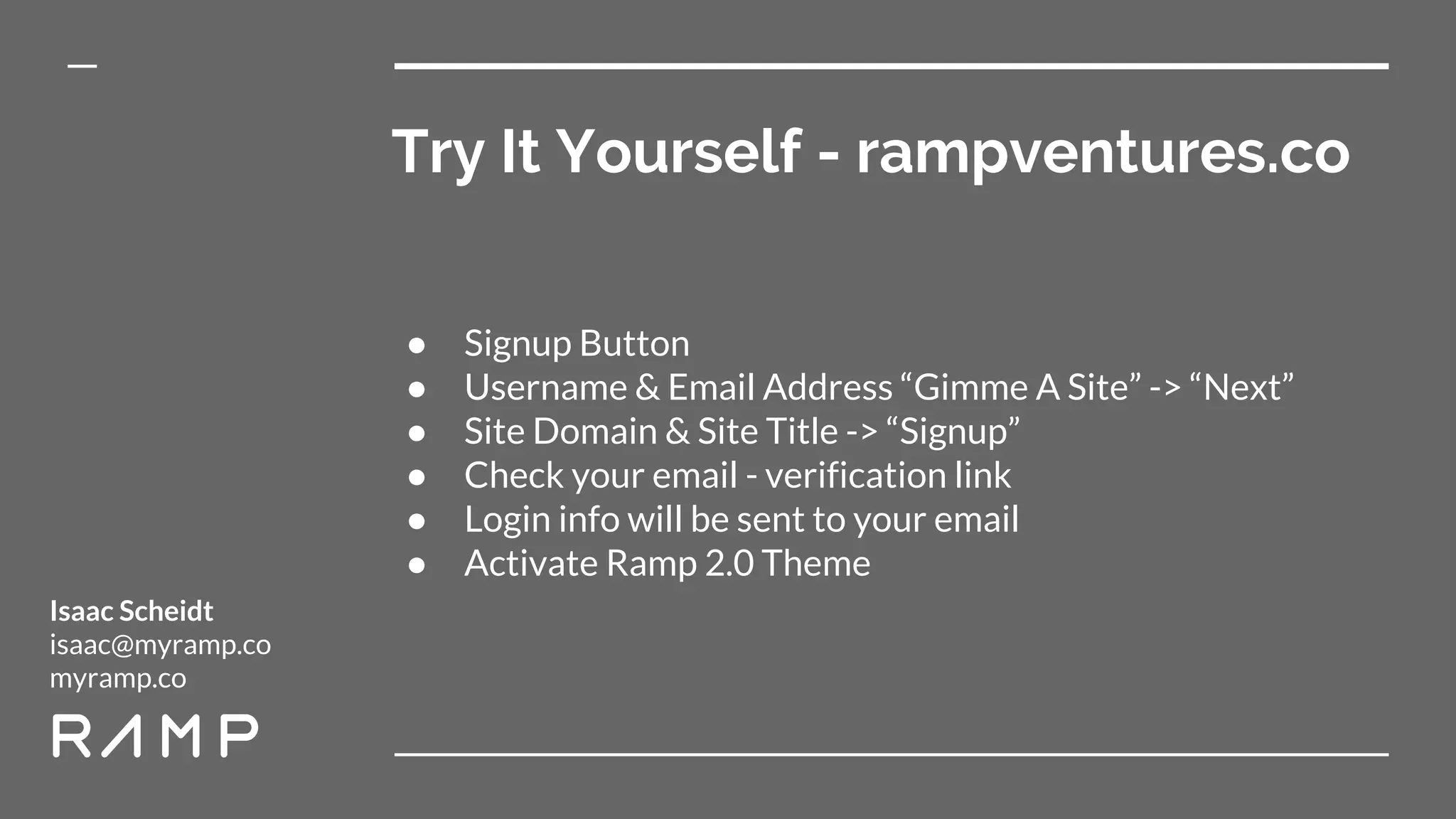 Try It Yourself - rampventures.co

- Signup Button
- Username & Email Address “Gimme A Site” -> “Next”
- Site Domain & Site Title -> “Signup”
- Check your email - verification link
- Login info will be sent to your email
- Activate Ramp 2.0 Theme

Isaac Scheidt
isaac@myramp.co
myramp.co

RAMP